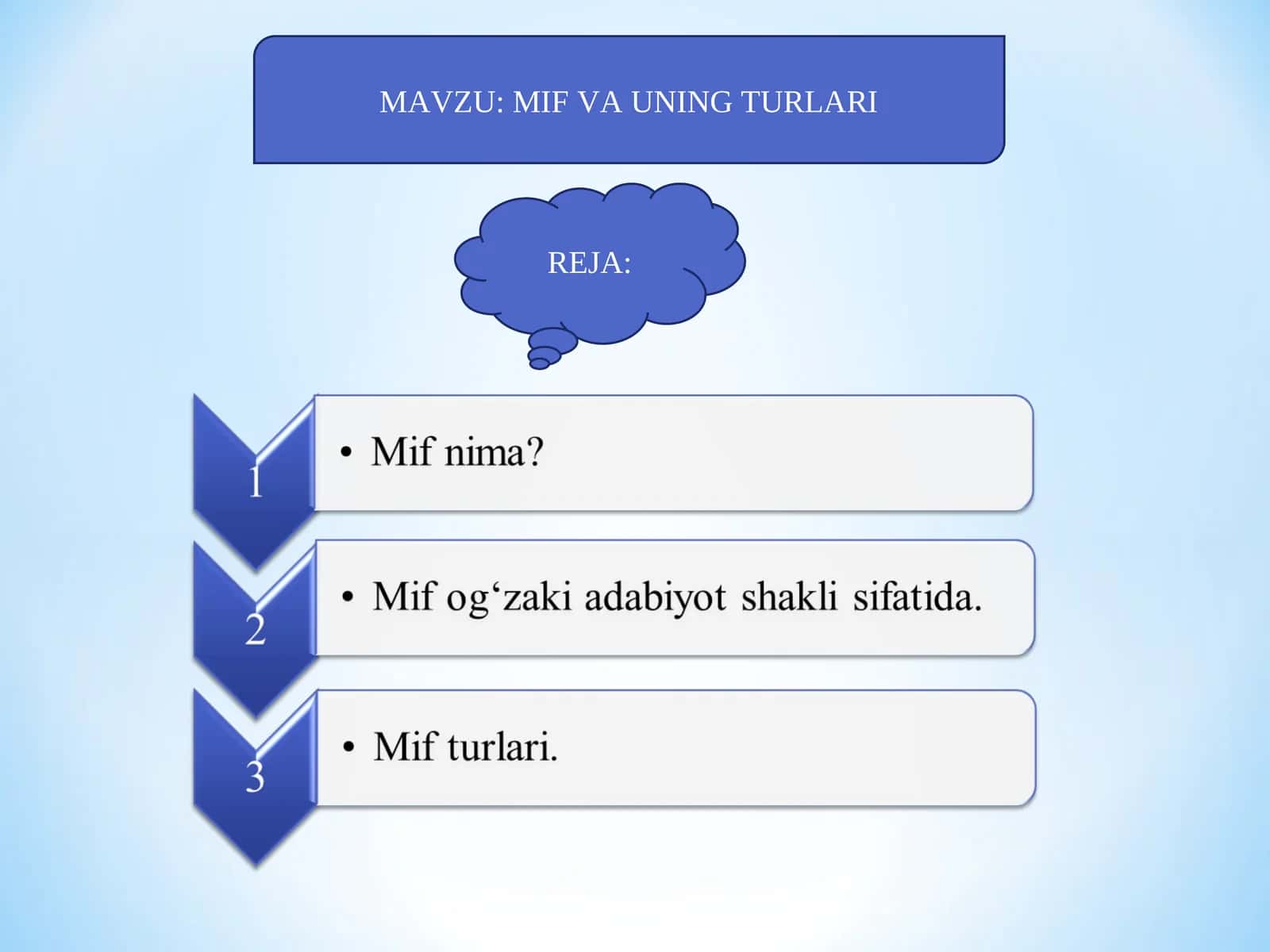 MAVZU: MIF VA UNING TURLARI

REJA:

1
• Mif nima?

2
• Mif og‘zaki adabiyot shakli sifatida.

3
• Mif turlari.